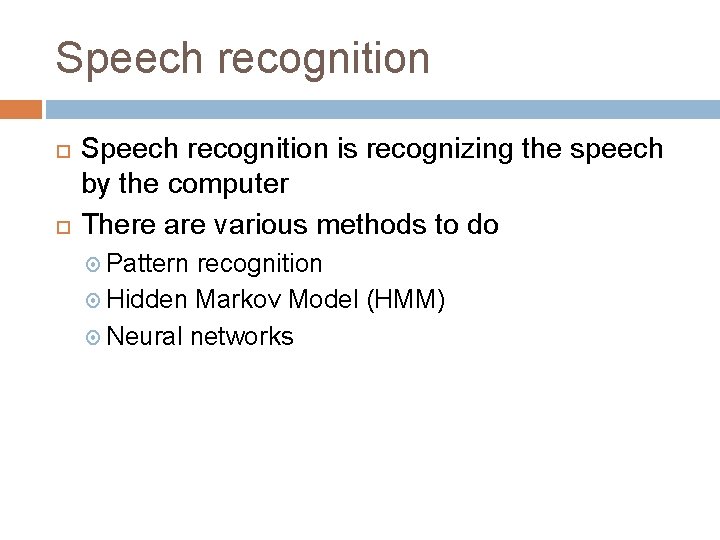 Speech recognition

Speech recognition is recognizing the speech by the computer

There are various methods to do

Pattern recognition

Hidden Markov Model (HMM)

Neural networks